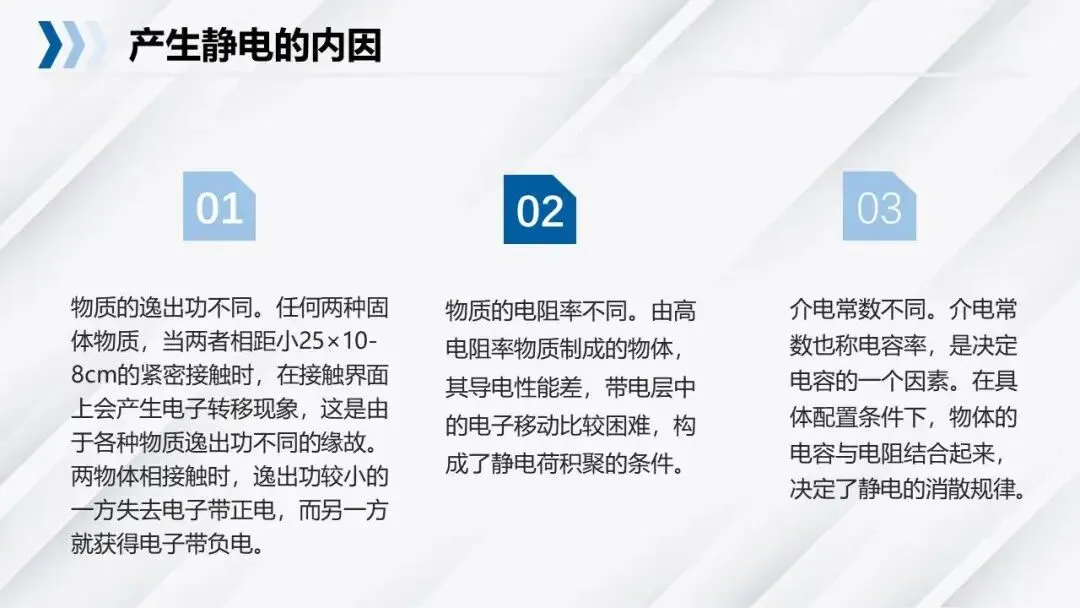 产生静电的内因

01

物质的逸出功不同。任何两种固体物质，当两者相距小25×10-8cm的紧密接触时，在接触界面上会产生电子转移现象，这是由于各种物质逸出功不同的缘故。两物体相接触时，逸出功较小的一方失去电子带正电，而另一方就获得电子带负电。

02

物质的电阻率不同。由高电阻率物质制成的物体，其导电性能差，带电层中的电子移动比较困难，构成了静电荷积聚的条件。

03

介电常数不同。介电常数也称电容率，是决定电容的一个因素。在具体配置条件下，物体的电容与电阻结合起来，决定了静电的消散规律。